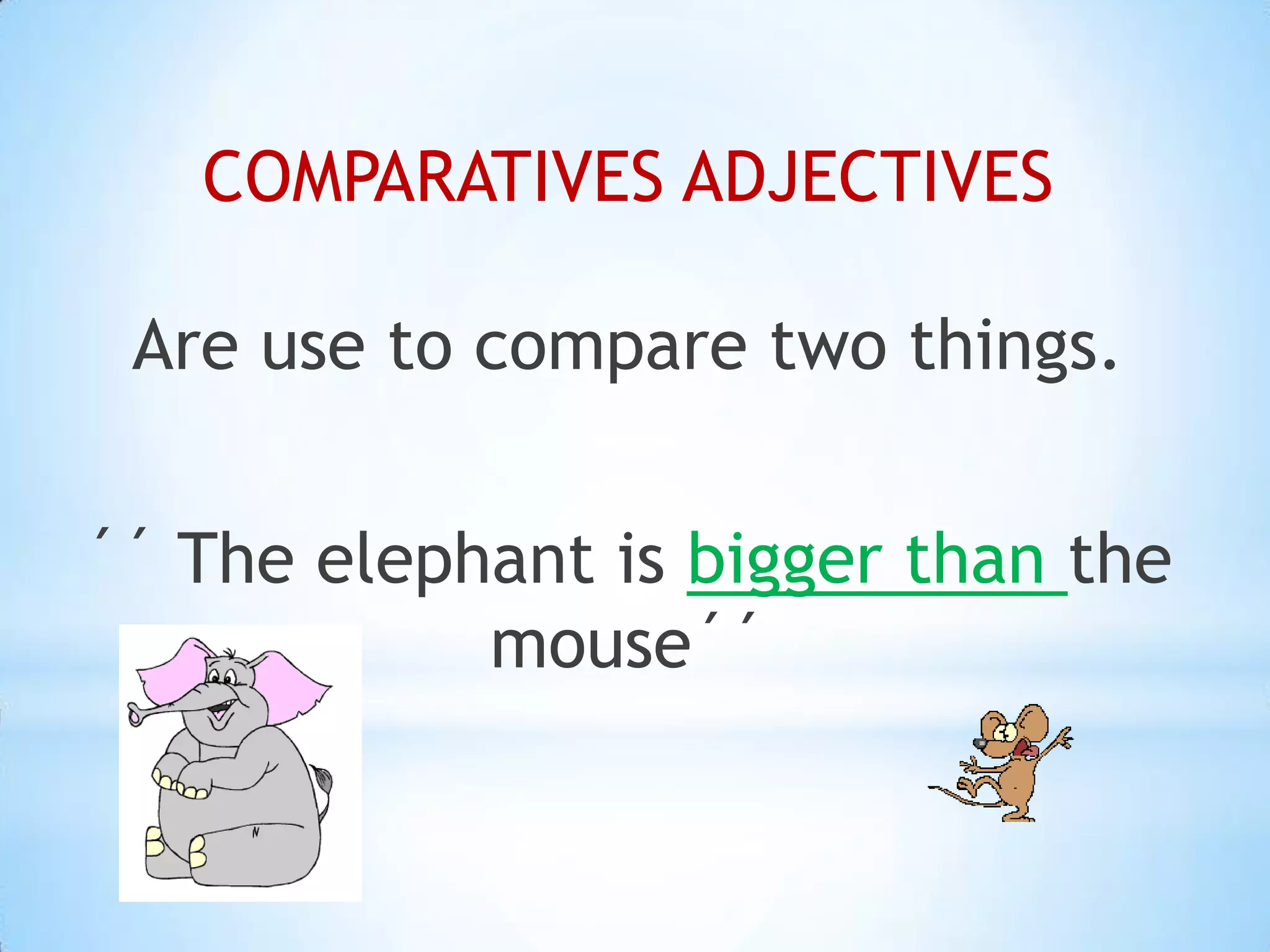 COMPARATIVES ADJECTIVES

Are use to compare two things.

´´ The elephant is bigger than the mouse´´